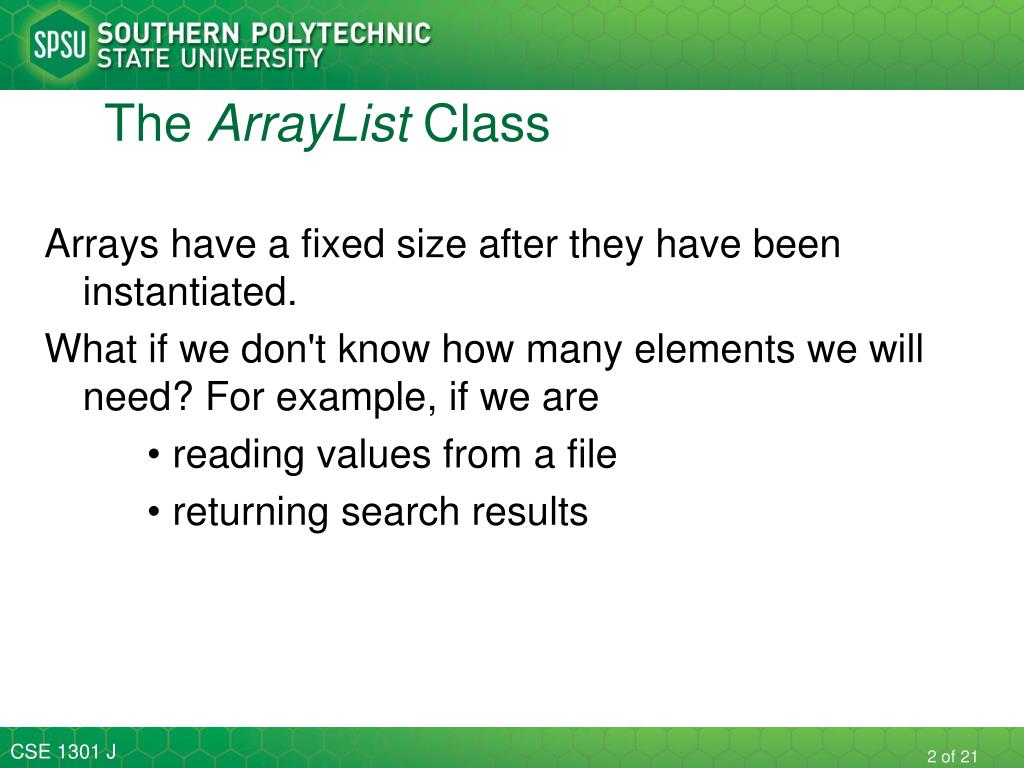 SPSU SOUTHERN POLYTECHNIC STATE UNIVERSITY

The ArrayList Class

Arrays have a fixed size after they have been instantiated.

What if we don't know how many elements we will need? For example, if we are

• reading values from a file

• returning search results

CSE 1301 J

2 of 21